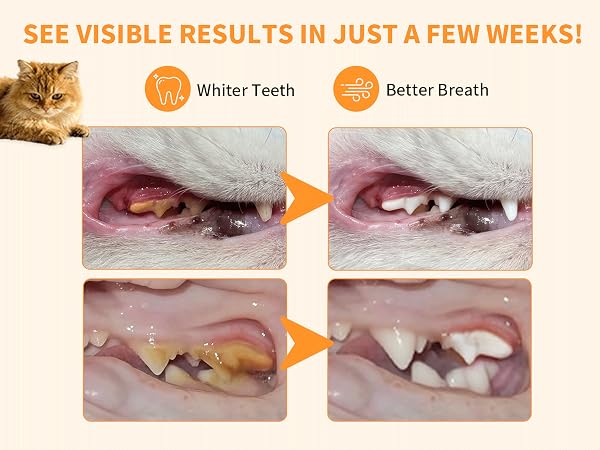 SEE VISIBLE RESULTS IN JUST A FEW WEEKS!

Whiter Teeth

Better Breath